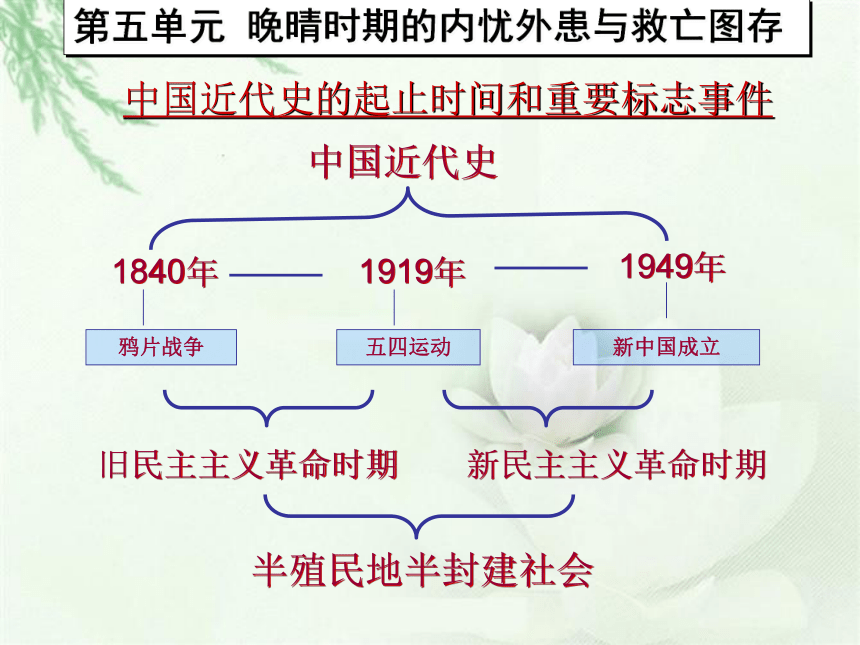 第五单元 晚晴时期的内忧外患与救亡图存

中国近代史的起止时间和重要标志事件

中国近代史

1840年 —— 1919年 —— 1949年

鸦片战争

五四运动

新中国成立

旧民主主义革命时期

新民主主义革命时期

半殖民地半封建社会